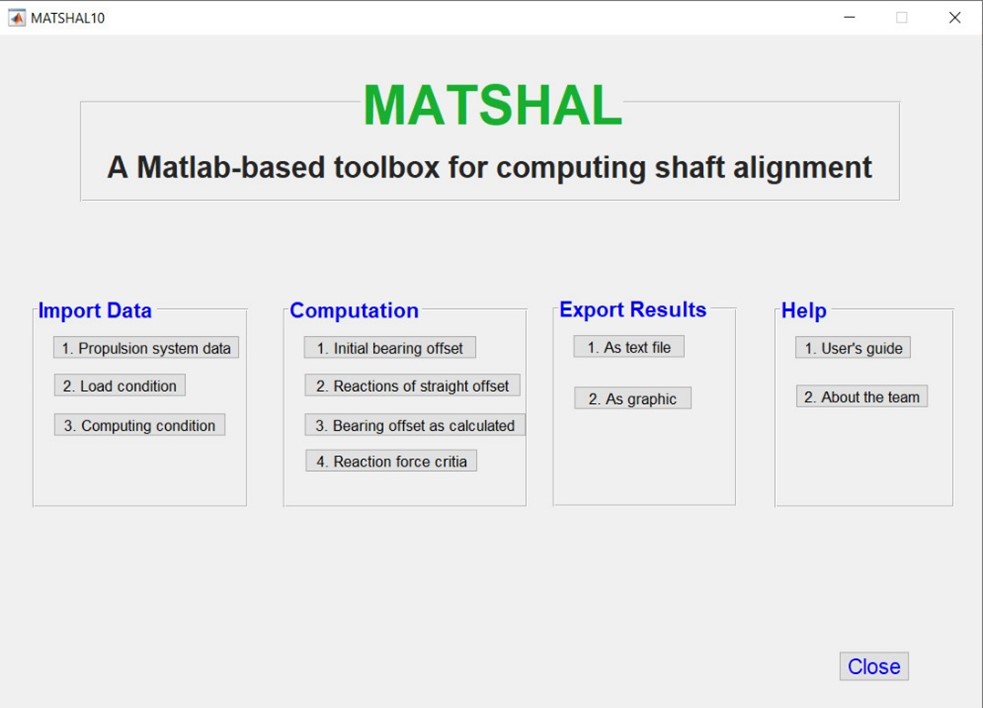 MATSHAL10

MATSHAL

A Matlab-based toolbox for computing shaft alignment

Import Data

1. Propulsion system data

2. Load condition

3. Computing condition

Computation

1. Initial bearing offset

2. Reactions of straight offset

3. Bearing offset as calculated

4. Reaction force critia

Export Results

1. As text file

2. As graphic

Help

1. User's guide

2. About the team

Close